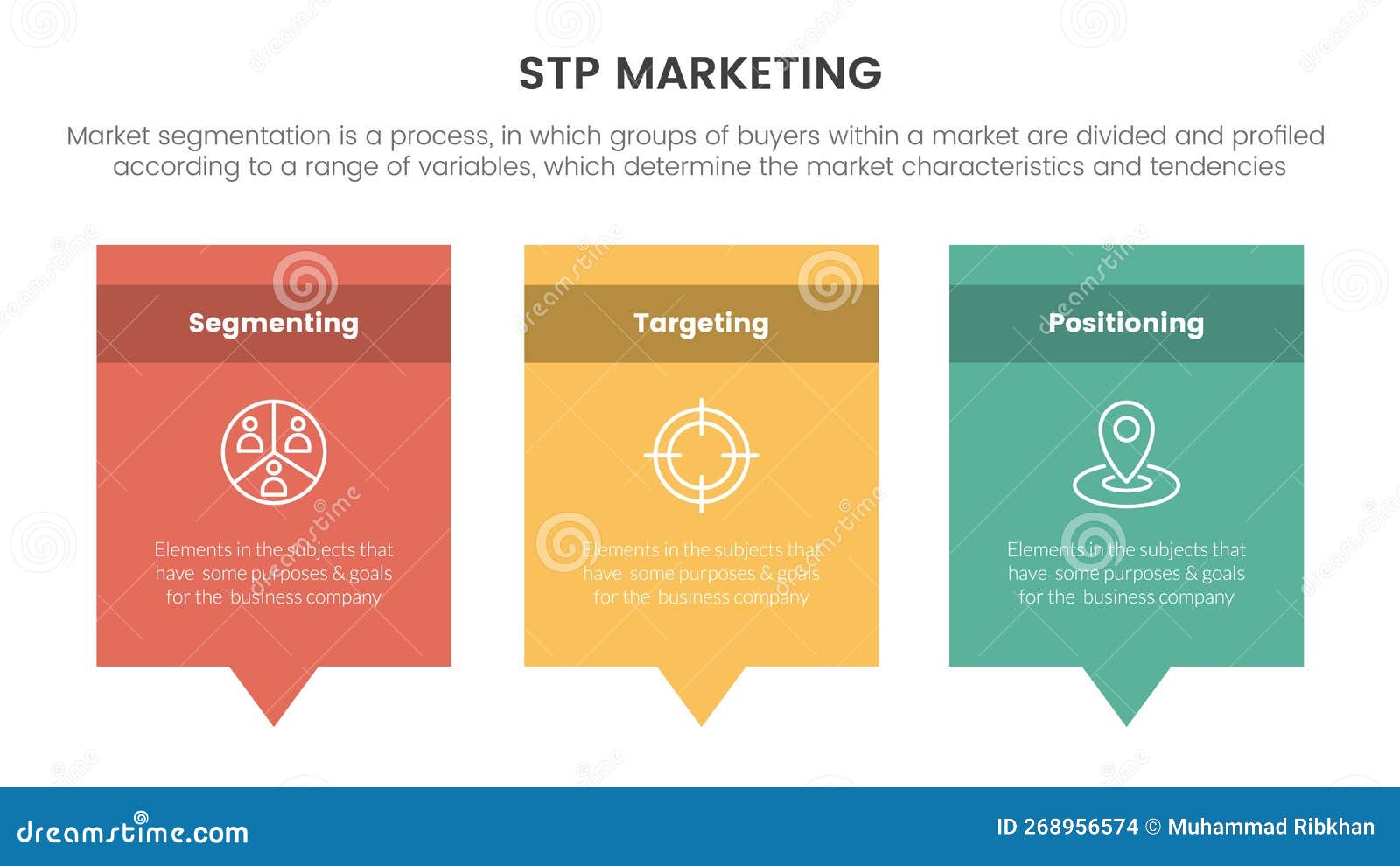 STP MARKETING

Market segmentation is a process, in which groups of buyers within a market are divided and profiled according to a range of variables, which determine the market characteristics and tendencies

Segmenting

Elements in the subjects that have some purposes & goals for the business company

Targeting

Elements in the subjects that have some purposes & goals for the business company

Positioning

Elements in the subjects that have some purposes & goals for the business company

dreamstime.com

ID 268956574 © Muhammad Ribkhan